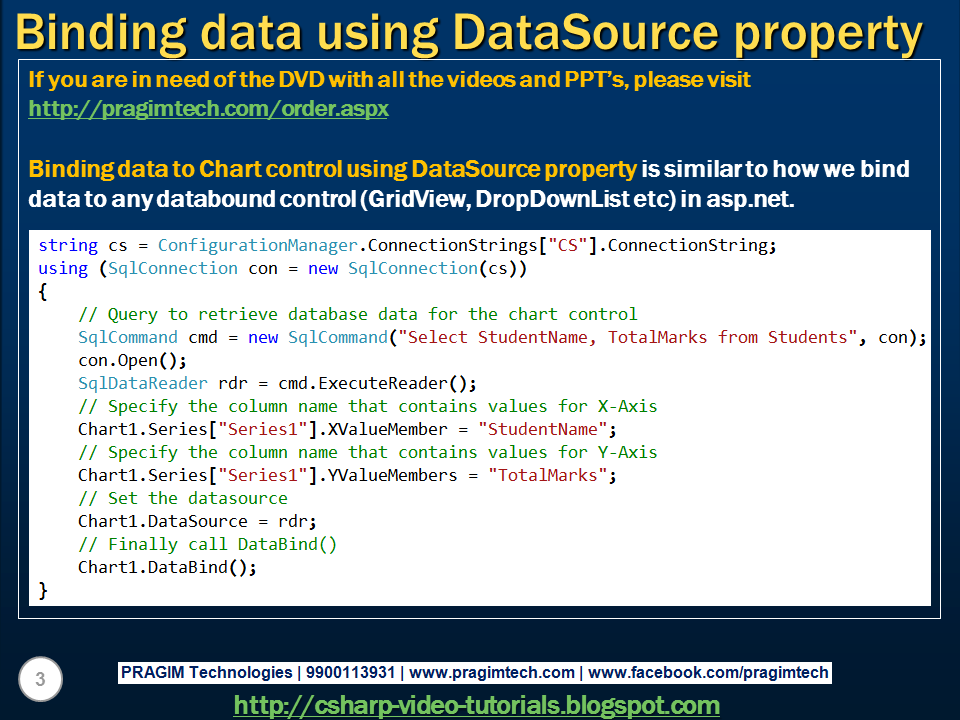 Binding data using DataSource property

If you are in need of the DVD with all the videos and PPT's, please visit http://pragimtech.com/order.aspx

Binding data to Chart control using DataSource property is similar to how we bind data to any databound control (GridView, DropDownList etc) in asp.net.

string cs = ConfigurationManager.ConnectionStrings["CS"].ConnectionString;
using (SqlConnection con = new SqlConnection(cs))
{
    // Query to retrieve database data for the chart control
    SqlCommand cmd = new SqlCommand("Select StudentName, TotalMarks from Students", con);
    con.Open();
    SqlDataReader rdr = cmd.ExecuteReader();
    // Specify the column name that contains values for X-Axis
    Chart1.Series["Series1"].XValueMember = "StudentName";
    // Specify the column name that contains values for Y-Axis
    Chart1.Series["Series1"].YValueMembers = "TotalMarks";
    // Set the datasource
    Chart1.DataSource = rdr;
    // Finally call DataBind()
    Chart1.DataBind();
}

3

PRAGIM Technologies | 9900113931 | www.pragimtech.com | www.facebook.com/pragimtech

http://csharp-video-tutorials.blogspot.com